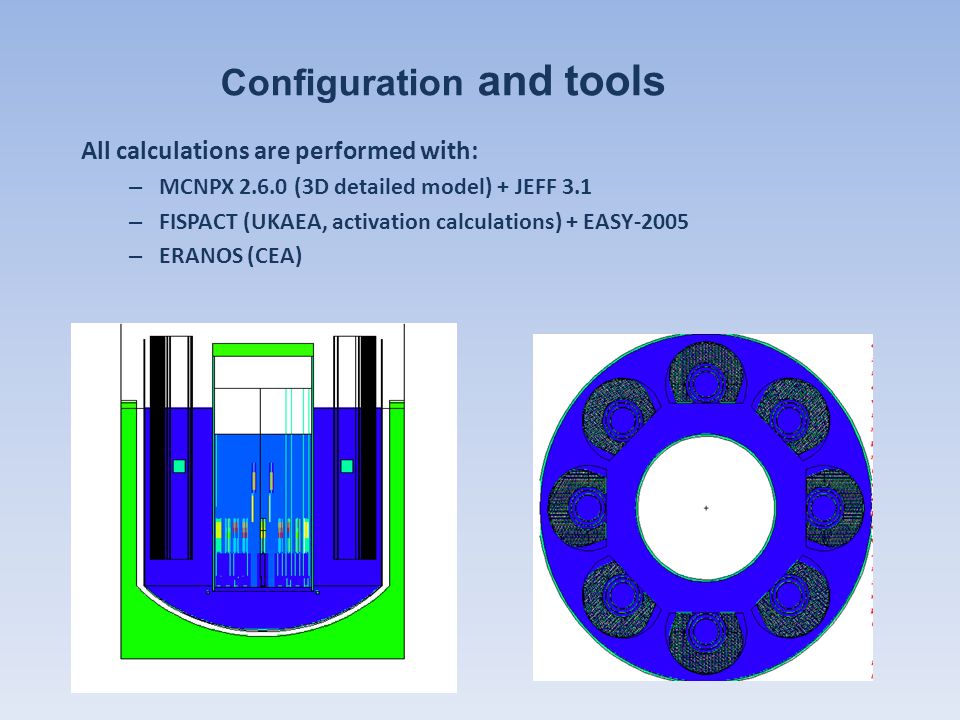 Configuration and tools

All calculations are performed with:

– MCNPX 2.6.0 (3D detailed model) + JEFF 3.1
– FISPACT (UKAEA, activation calculations) + EASY-2005
– ERANOS (CEA)